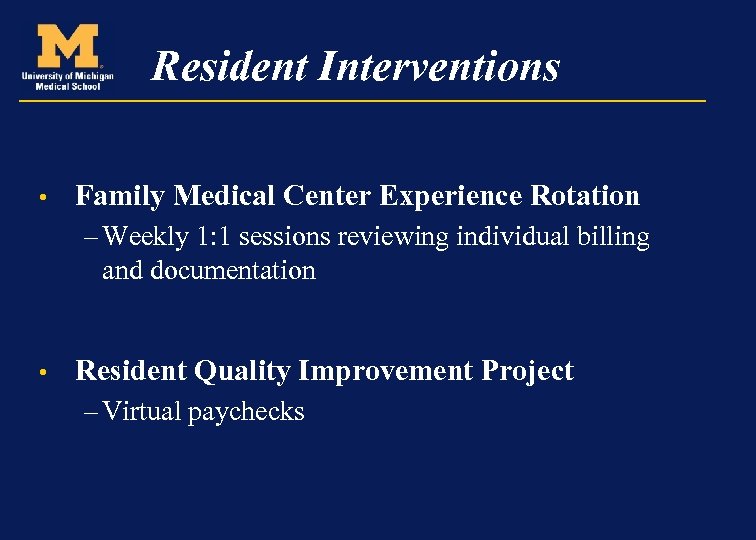 M
University of Michigan
Medical School

Resident Interventions

• Family Medical Center Experience Rotation
– Weekly 1:1 sessions reviewing individual billing and documentation

• Resident Quality Improvement Project
– Virtual paychecks